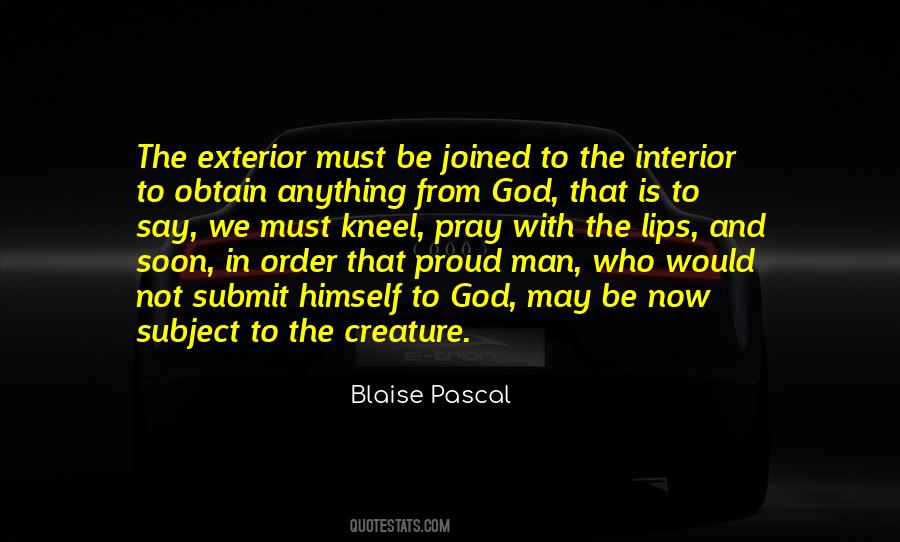 The exterior must be joined to the interior to obtain anything from God, that is to say, we must kneel, pray with the lips, and soon, in order that proud man, who would not submit himself to God, may be now subject to the creature.

Blaise Pascal

QUOTESTATS.COM